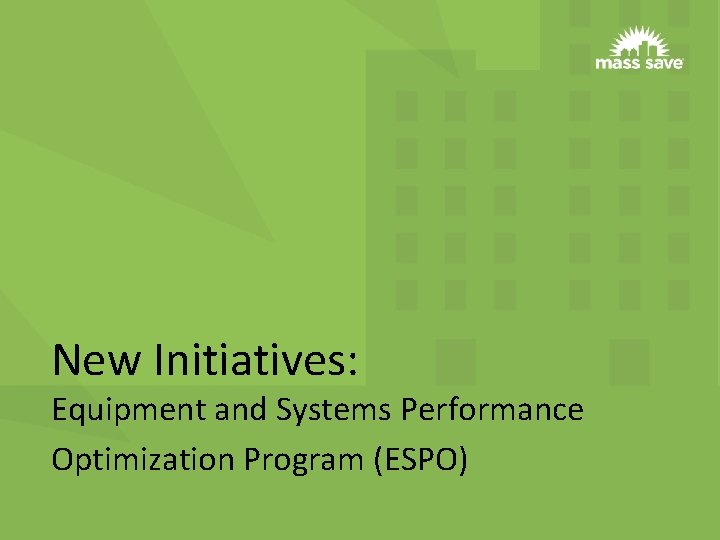 mass save

New Initiatives:

Equipment and Systems Performance Optimization Program (ESPO)